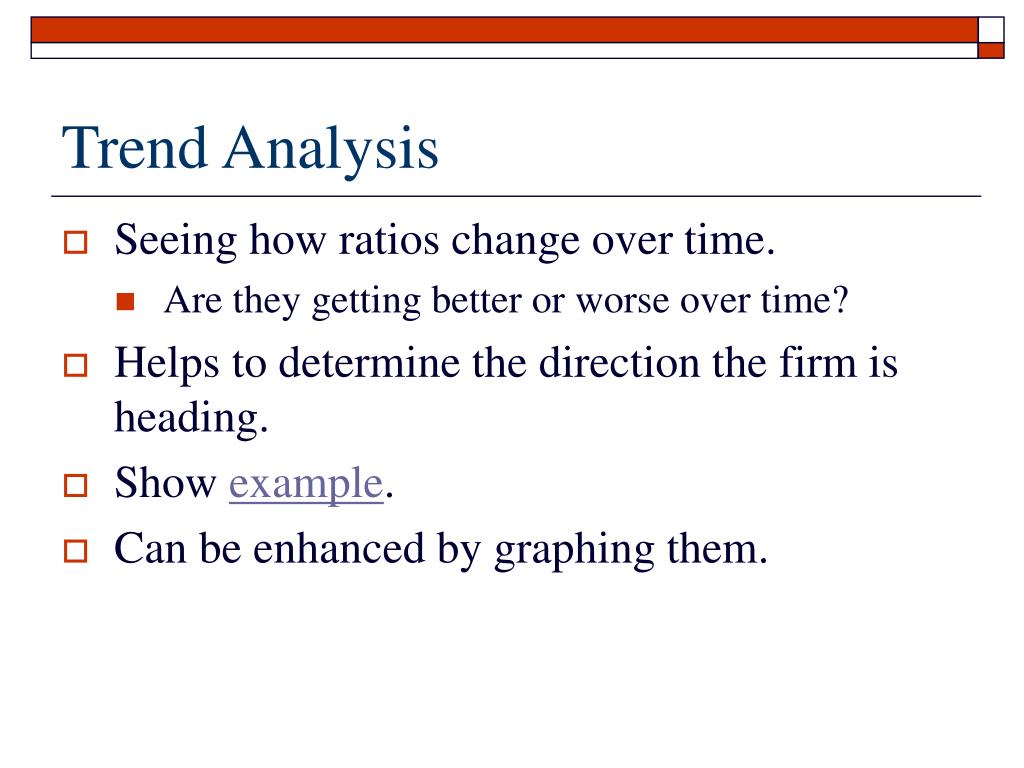 Trend Analysis

Seeing how ratios change over time.

Are they getting better or worse over time?

Helps to determine the direction the firm is heading.

Show example.

Can be enhanced by graphing them.